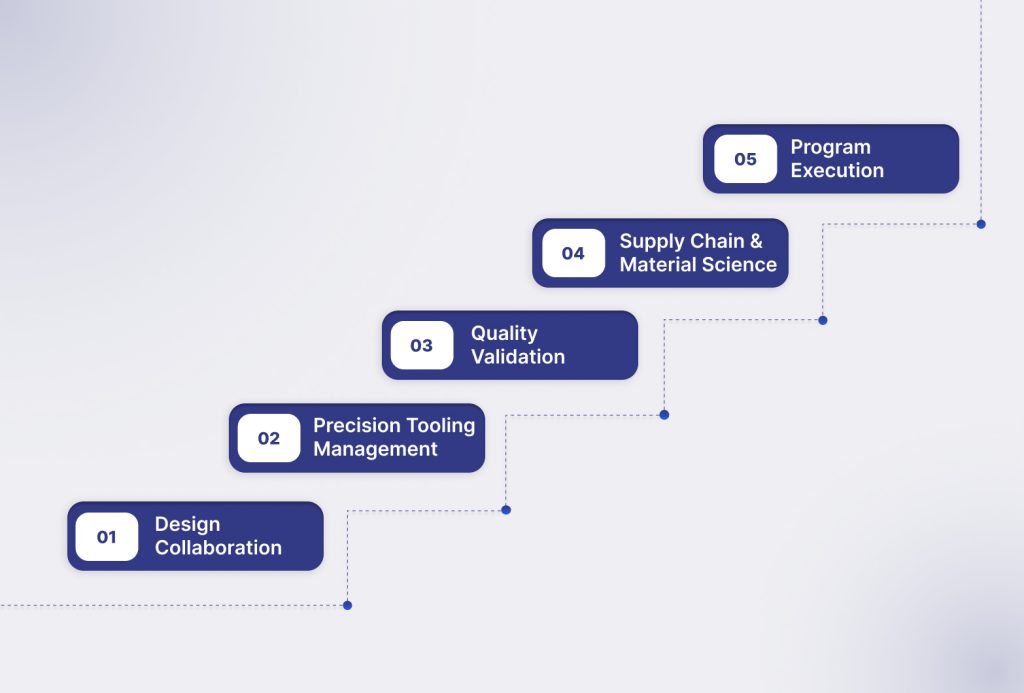 05 Program Execution

04 Supply Chain & Material Science

03 Quality Validation

02 Precision Tooling Management

01 Design Collaboration